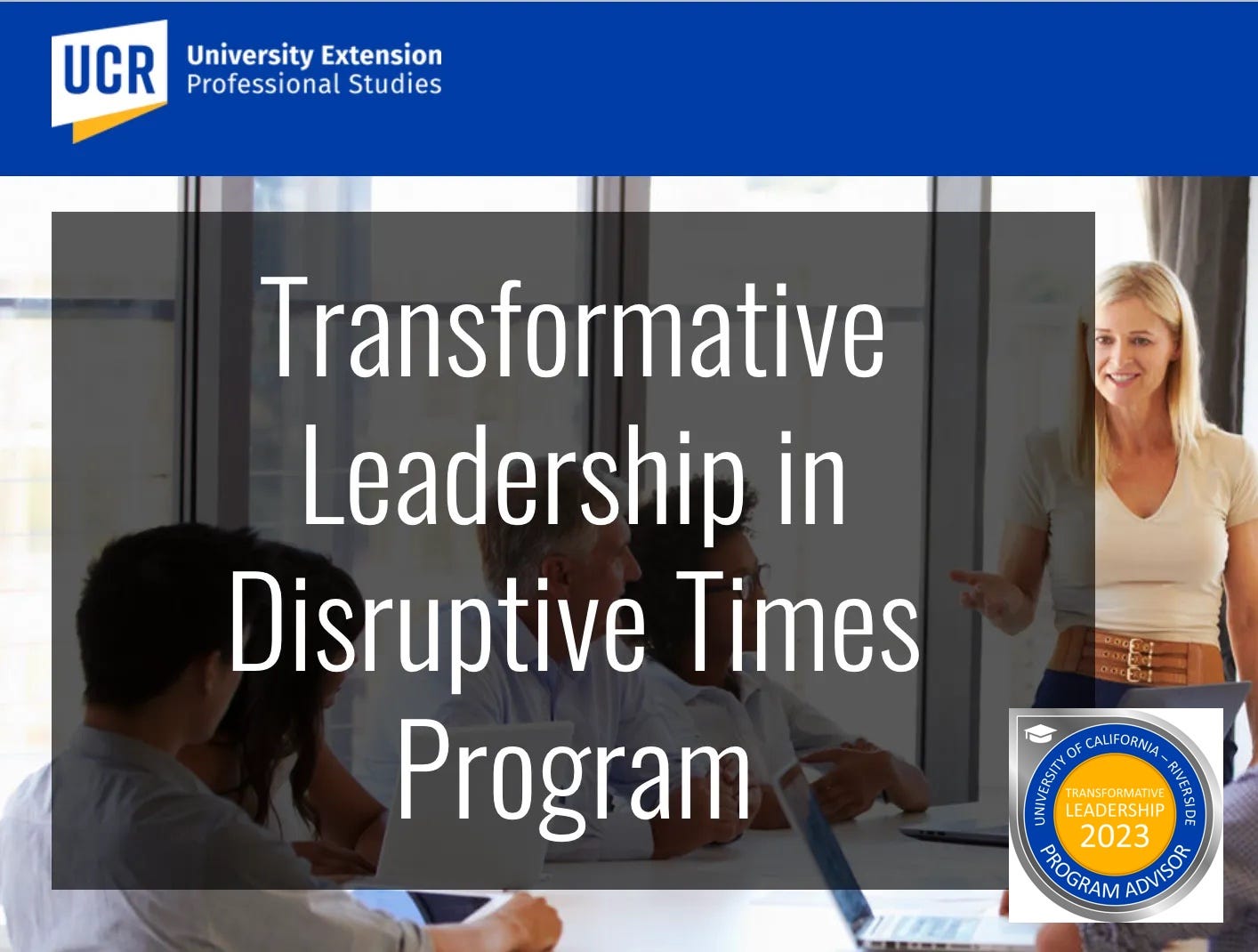 UCR University Extension Professional Studies

Transformative Leadership in Disruptive Times Program

UNIVERSITY OF CALIFORNIA – RIVERSIDE
TRANSFORMATIVE LEADERSHIP 2023
PROGRAM ADVISOR